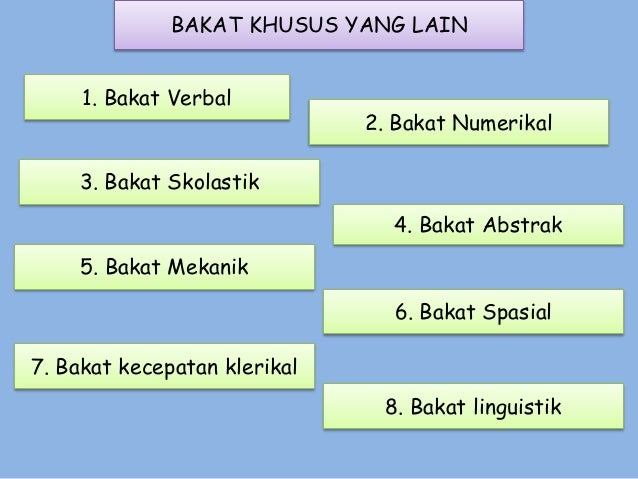 BAKAT KHUSUS YANG LAIN

1. Bakat Verbal

2. Bakat Numerikal

3. Bakat Skolastik

4. Bakat Abstrak

5. Bakat Mekanik

6. Bakat Spasial

7. Bakat kecepatan klerikal

8. Bakat linguistik